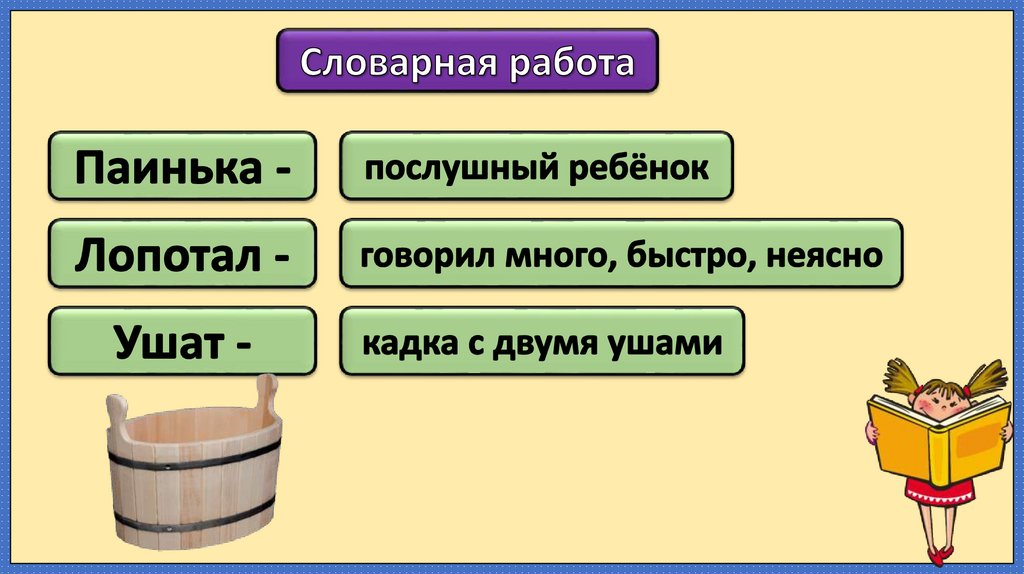 Словарная работа

Паинька -

послушный ребёнок

Лопотал -

говорил много, быстро, неясно

Ушат -

кадка с двумя ушами